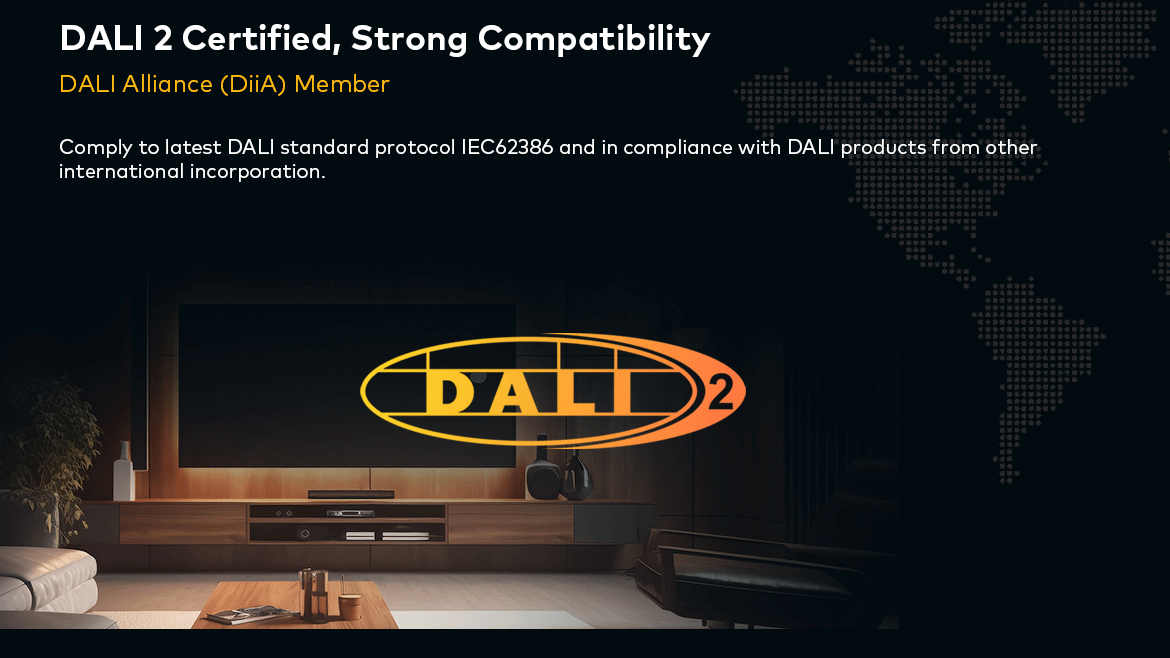 DALI 2 Certified, Strong Compatibility

DALI Alliance (DiiA) Member

Comply to latest DALI standard protocol IEC62386 and in compliance with DALI products from other international incorporation.

DALI 2